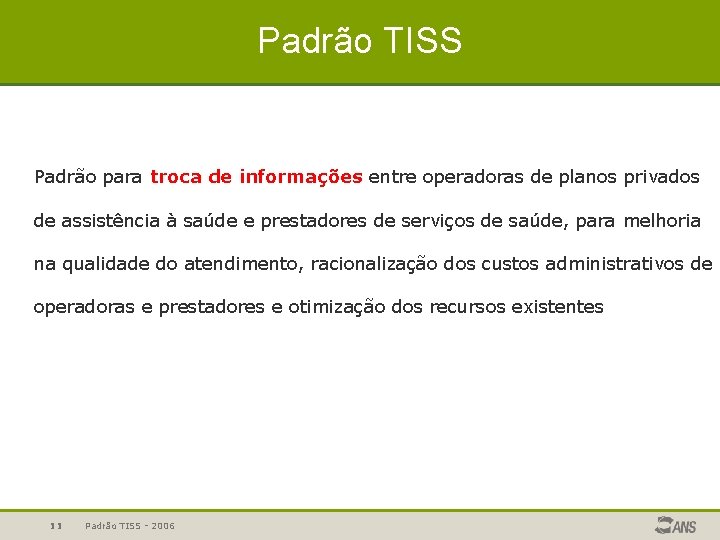 Padrão TISS

Padrão para troca de informações entre operadoras de planos privados de assistência à saúde e prestadores de serviços de saúde, para melhoria na qualidade do atendimento, racionalização dos custos administrativos de operadoras e prestadores e otimização dos recursos existentes

11 Padrão TISS - 2006

ANS